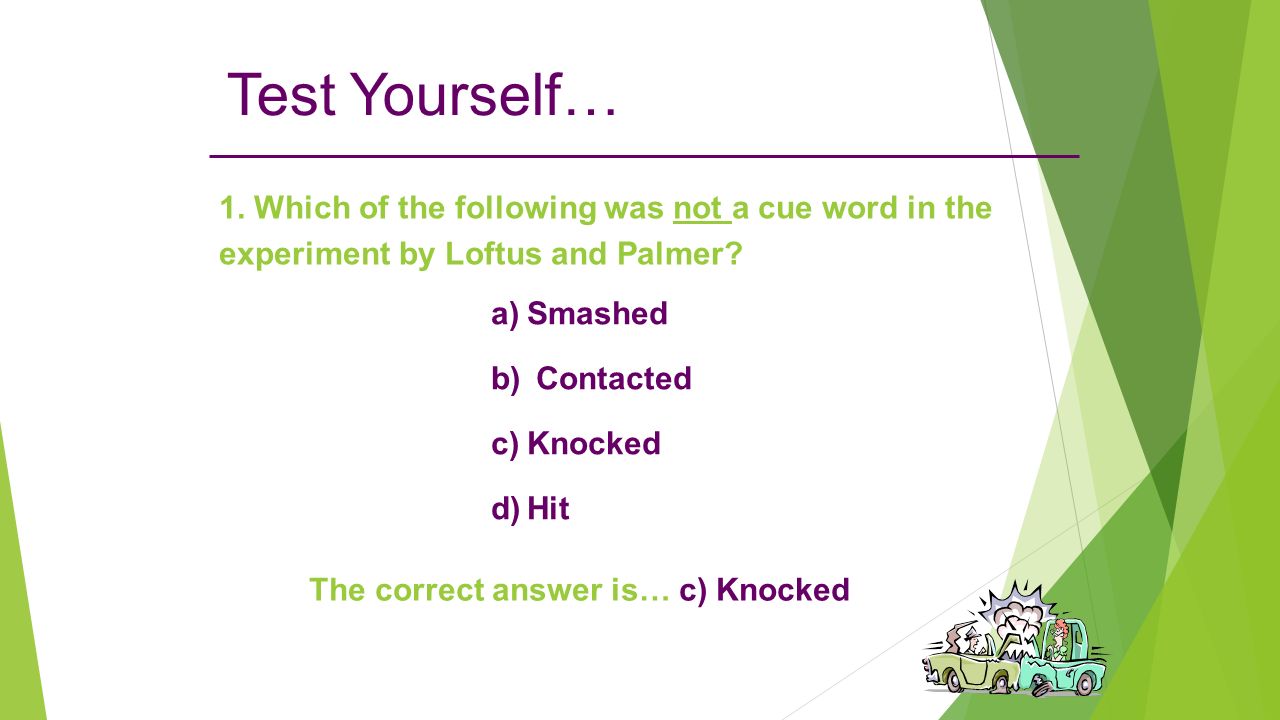 Test Yourself…

1. Which of the following was not a cue word in the experiment by Loftus and Palmer?

a) Smashed

b) Contacted

c) Knocked

d) Hit

The correct answer is… c) Knocked